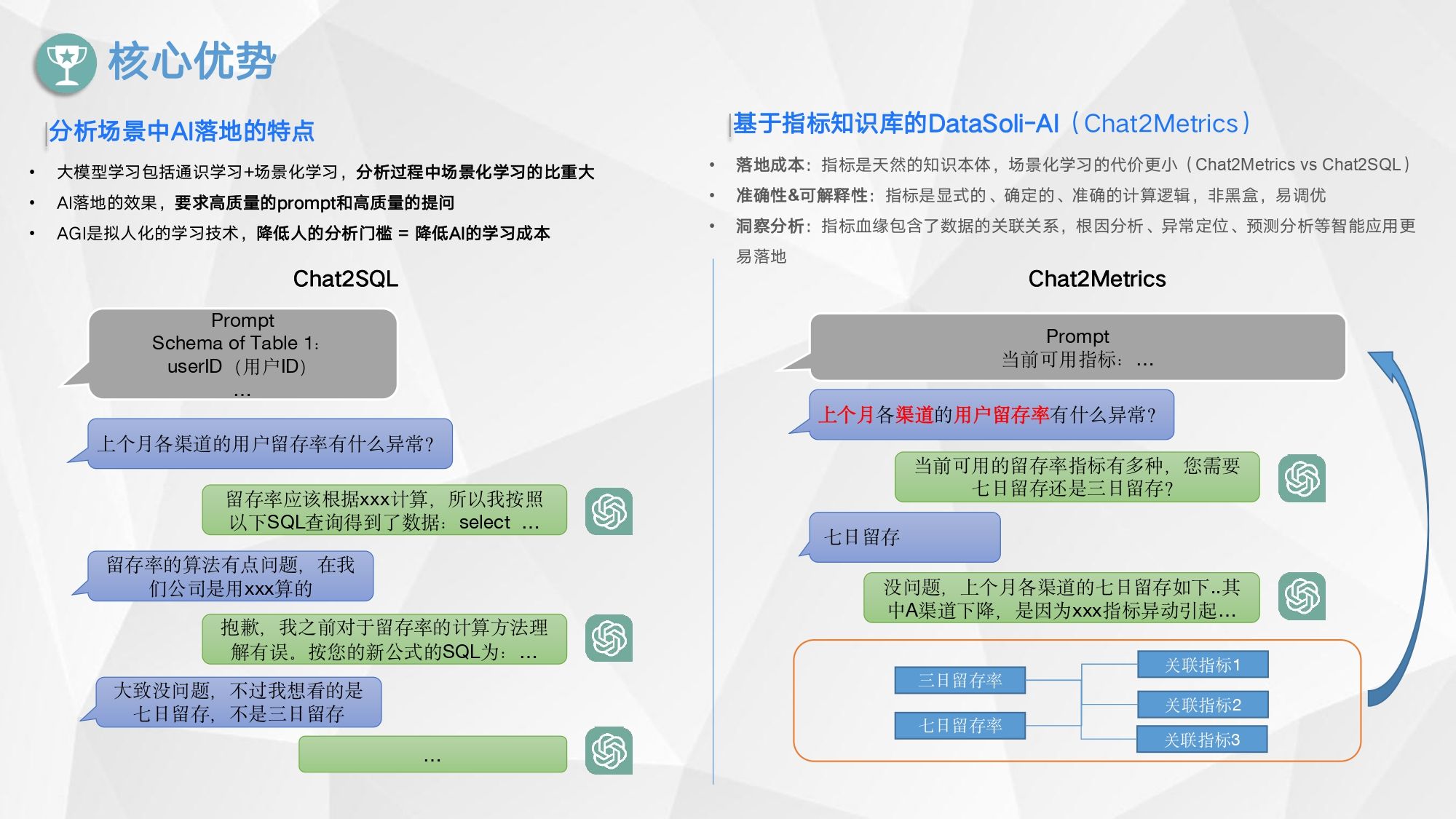 核心优势

分析场景中AI落地的特点

• 大模型学习包括通识学习+场景化学习，分析过程中场景化学习的比重大
• AI落地的效果，要求高质量的prompt和高质量的提问
• AGI是拟人化的学习技术，降低人的分析门槛 = 降低AI的学习成本

Chat2SQL

Prompt
Schema of Table 1：
userID（用户ID）
...

上个月各渠道的用户留存率有什么异常?

留存率应该根据xxx计算，所以我按照以下SQL查询得到了数据：select ...

留存率的算法有点问题，在我们公司是用xxx算的

抱歉，我之前对于留存率的计算方法理解有误。按您的新公式的SQL为：...

大致没问题，不过我想看的是七日留存，不是三日留存

...

基于指标知识库的DataSoli-AI（Chat2Metrics）

• 落地成本：指标是天然的知识本体，场景化学习的代价更小（Chat2Metrics vs Chat2SQL）
• 准确性&可解释性：指标是显式的、确定的、准确的计算逻辑，非黑盒，易调优
• 洞察分析：指标血缘包含了数据的关联关系，根因分析、异常定位、预测分析等智能应用更易落地

Chat2Metrics

Prompt
当前可用指标：...

上个月各渠道的用户留存率有什么异常?

当前可用的留存率指标有多种，您需要七日留存还是三日留存?

七日留存

没问题，上个月各渠道的七日留存如下..其中A渠道下降，是因为xxx指标异动引起...

三日留存率
七日留存率
关联指标1
关联指标2
关联指标3